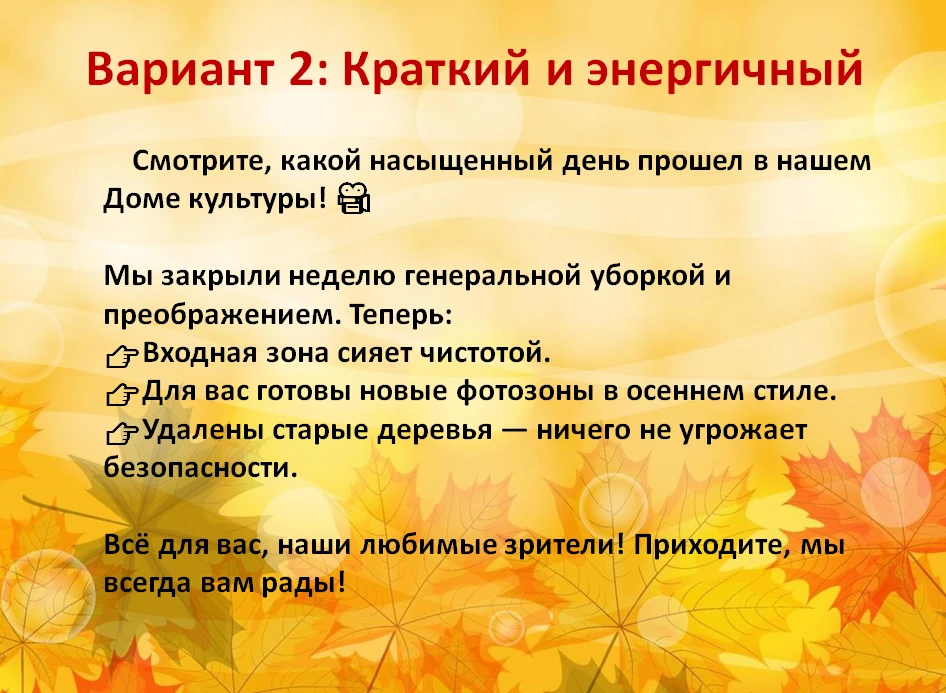 Вариант 2: Краткий и энергичный

Смотрите, какой насыщенный день прошел в нашем Доме культуры! 🎥

Мы закрыли неделю генеральной уборкой и преображением. Теперь:
👉Входная зона сияет чистотой.
👉Для вас готовы новые фотозоны в осеннем стиле.
👉Удалены старые деревья — ничего не угрожает безопасности.

Всё для вас, наши любимые зрители! Приходите, мы всегда вам рады!